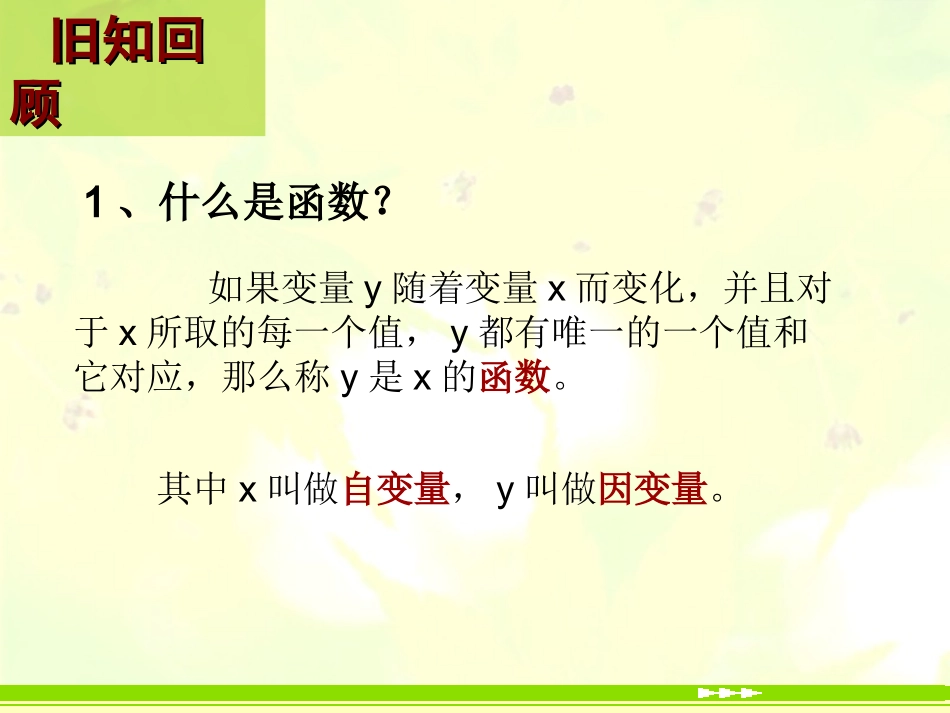 旧知回顾

1、什么是函数？

如果变量 y 随着变量 x 而变化，并且对于 x 所取的每一个值， y 都有唯一的一个值和它对应，那么称 y 是 x 的函数。

其中 x 叫做自变量， y 叫做因变量。